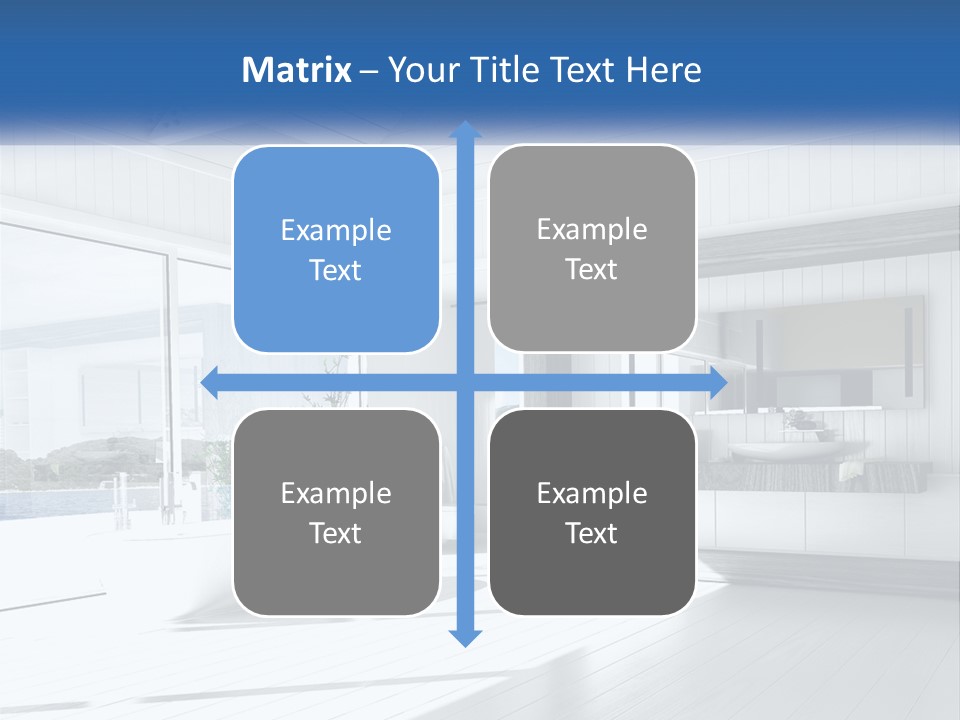 Matrix – Your Title Text Here

Example Text

Example Text

Example Text

Example Text